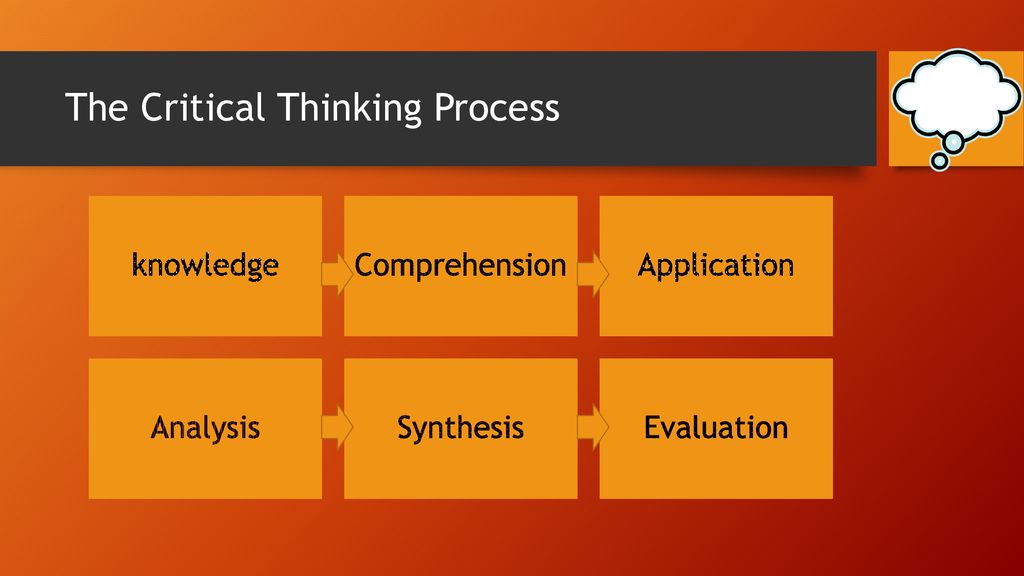 The Critical Thinking Process

knowledge

Comprehension

Application

Analysis

Synthesis

Evaluation